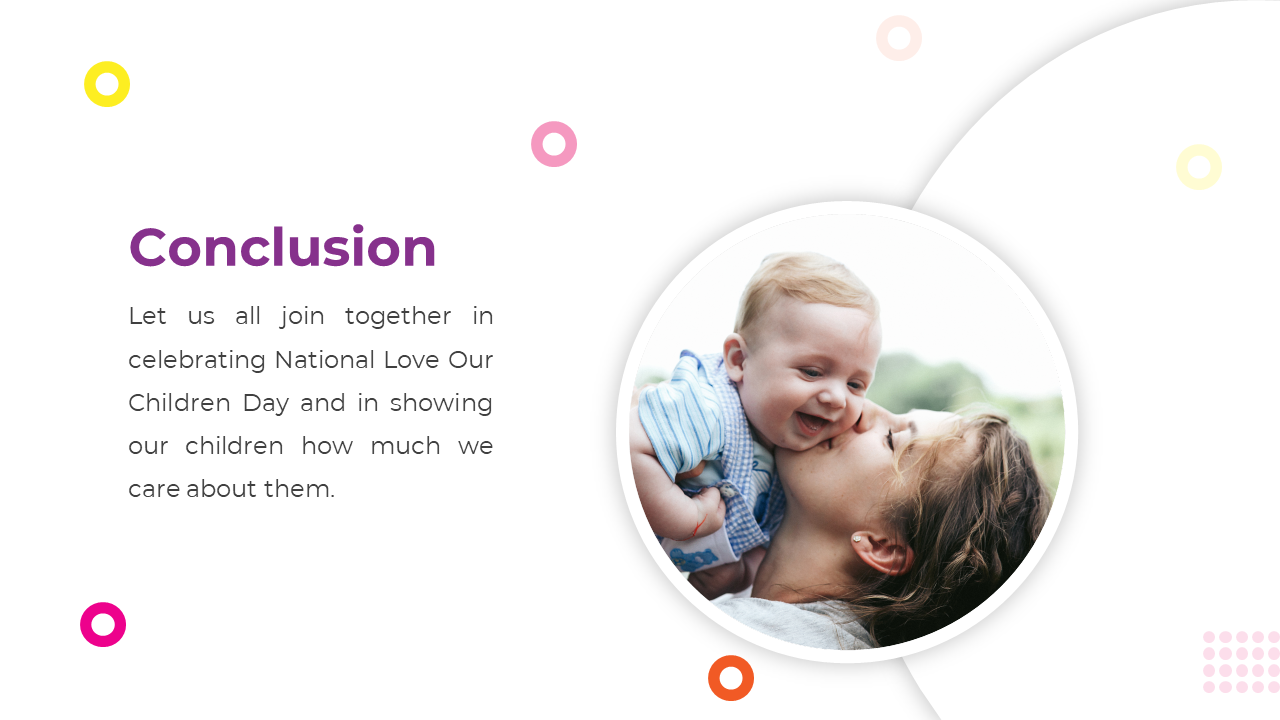 Conclusion

Let us all join together in celebrating National Love Our Children Day and in showing our children how much we care about them.